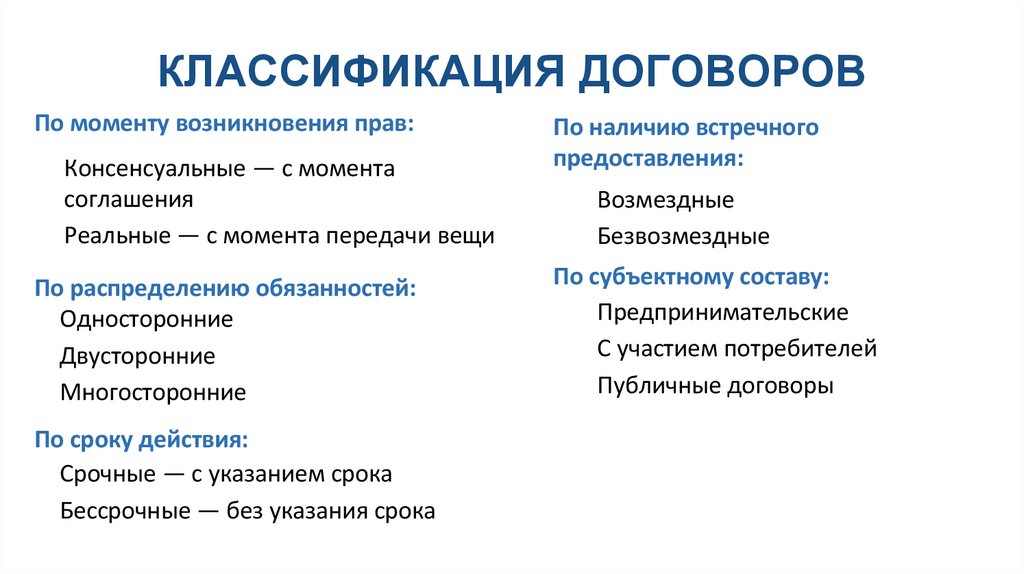 КЛАССИФИКАЦИЯ ДОГОВОРОВ

По моменту возникновения прав:

Консенсуальные — с момента соглашения

Реальные — с момента передачи вещи

По распределению обязанностей:

Односторонние

Двусторонние

Многосторонние

По сроку действия:

Срочные — с указанием срока

Бессрочные — без указания срока

По наличию встречного предоставления:

Возмездные

Безвозмездные

По субъектному составу:

Предпринимательские

С участием потребителей

Публичные договоры